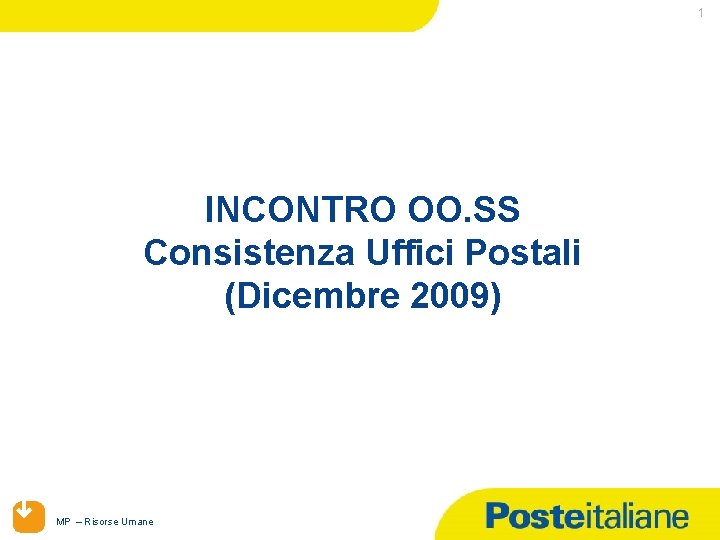 1

INCONTRO OO.SS
Consistenza Uffici Postali
(Dicembre 2009)

MP – Risorse Umane

Posteitaliane